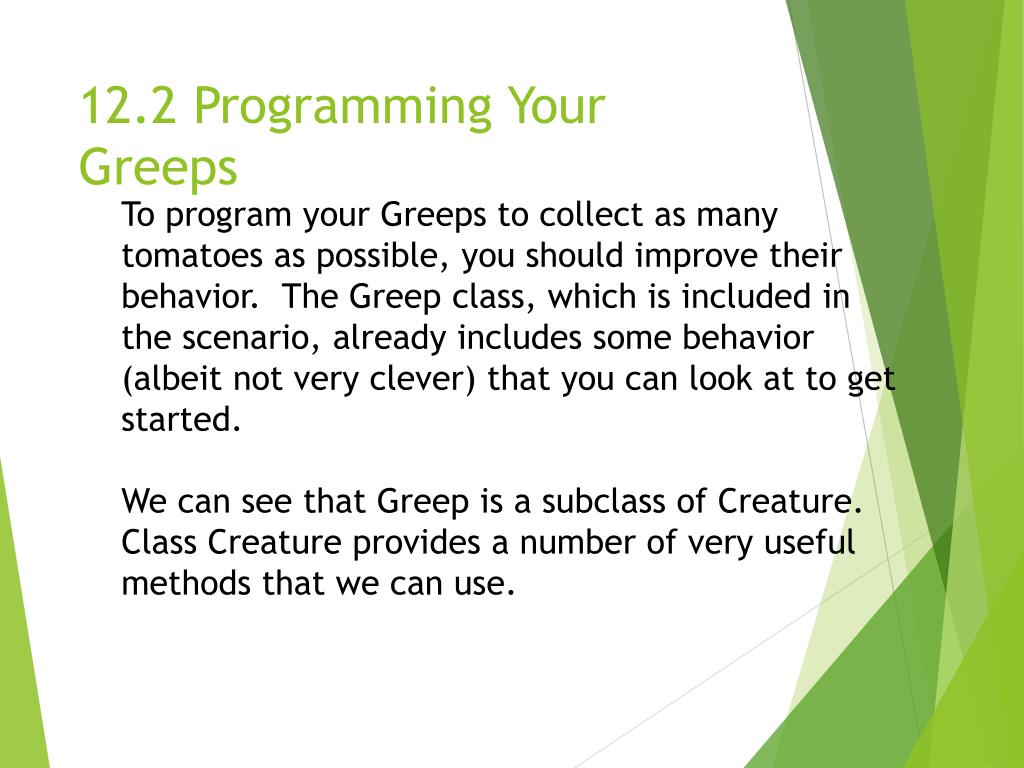 12.2 Programming Your Greeps

To program your Greeps to collect as many tomatoes as possible, you should improve their behavior. The Greep class, which is included in the scenario, already includes some behavior (albeit not very clever) that you can look at to get started.

We can see that Greep is a subclass of Creature. Class Creature provides a number of very useful methods that we can use.